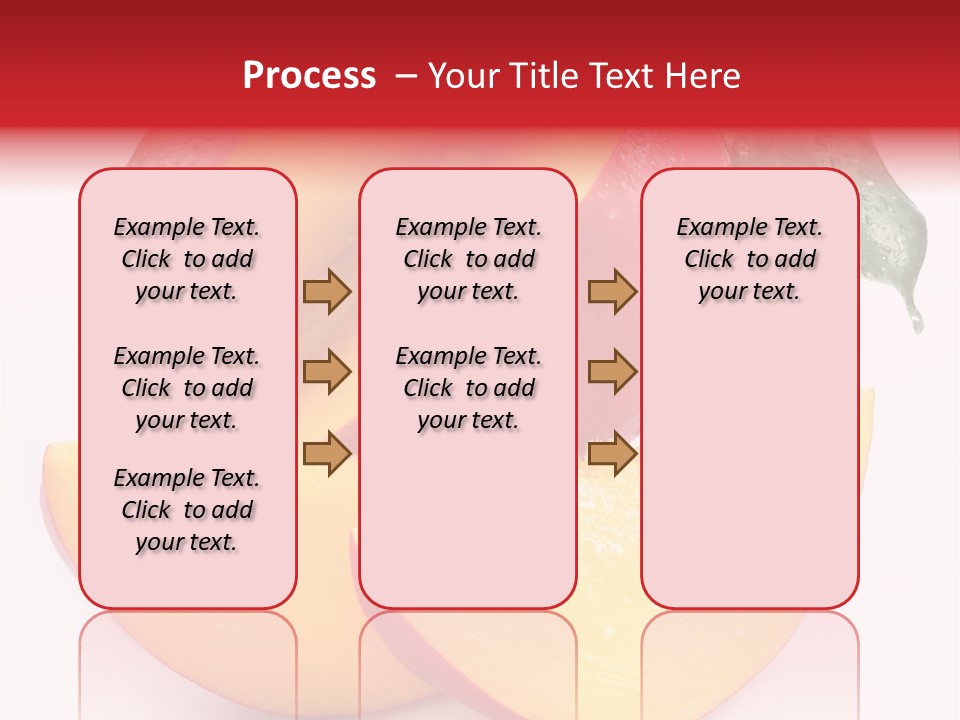 Process – Your Title Text Here

Example Text. Click to add your text.

Example Text. Click to add your text.

Example Text. Click to add your text.

Example Text. Click to add your text.

Example Text. Click to add your text.

Example Text. Click to add your text.